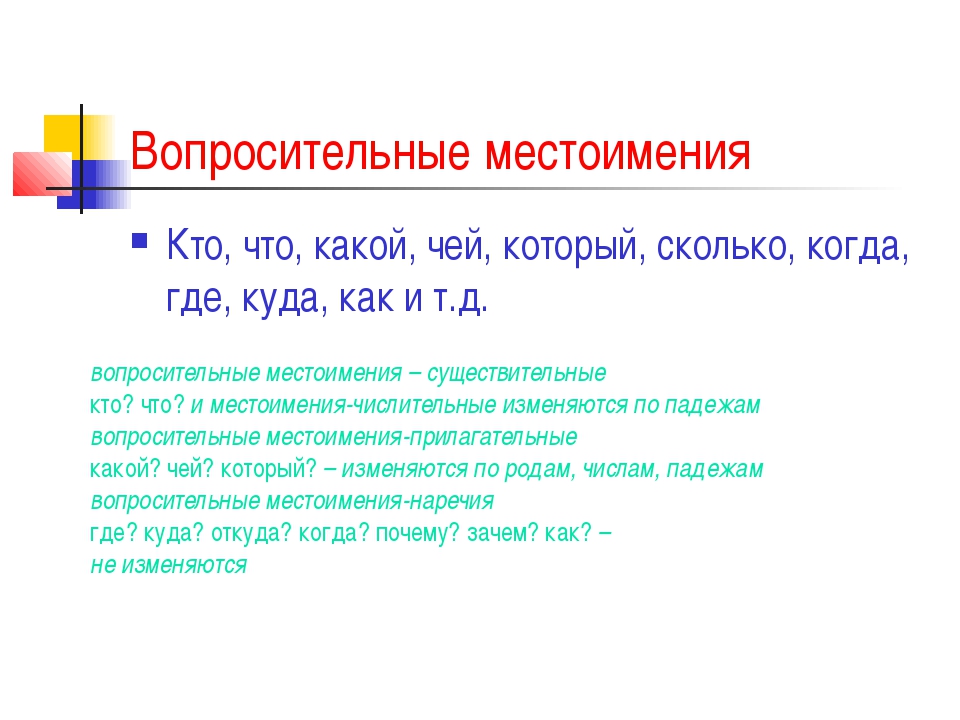 Вопросительные местоимения

Кто, что, какой, чей, который, сколько, когда, где, куда, как и т.д.

вопросительные местоимения – существительные
кто? что? и местоимения-числительные изменяются по падежам
вопросительные местоимения-прилагательные
какой? чей? который? – изменяются по родам, числам, падежам
вопросительные местоимения-наречия
где? куда? откуда? когда? почему? зачем? как? –
не изменяются